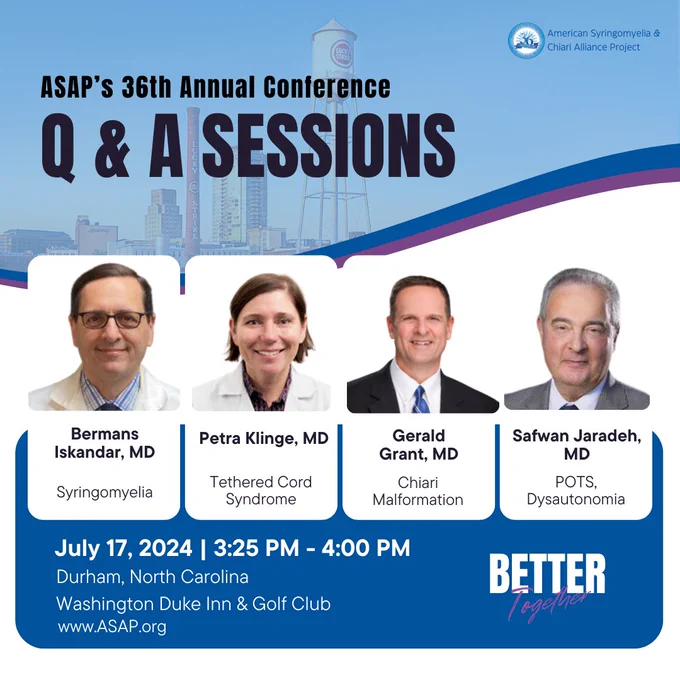 American Syringomyelia & Chiari Alliance Project

ASAP's 36th Annual Conference

Q & A SESSIONS

Bermans Iskandar, MD

Syringomyelia

Petra Klinge, MD

Tethered Cord Syndrome

Gerald Grant, MD

Chiari Malformation

Safwan Jaradeh, MD

POTS, Dysautonomia

July 17, 2024 | 3:25 PM - 4:00 PM

Durham, North Carolina

Washington Duke Inn & Golf Club

www.ASAP.org

BETTER
Together